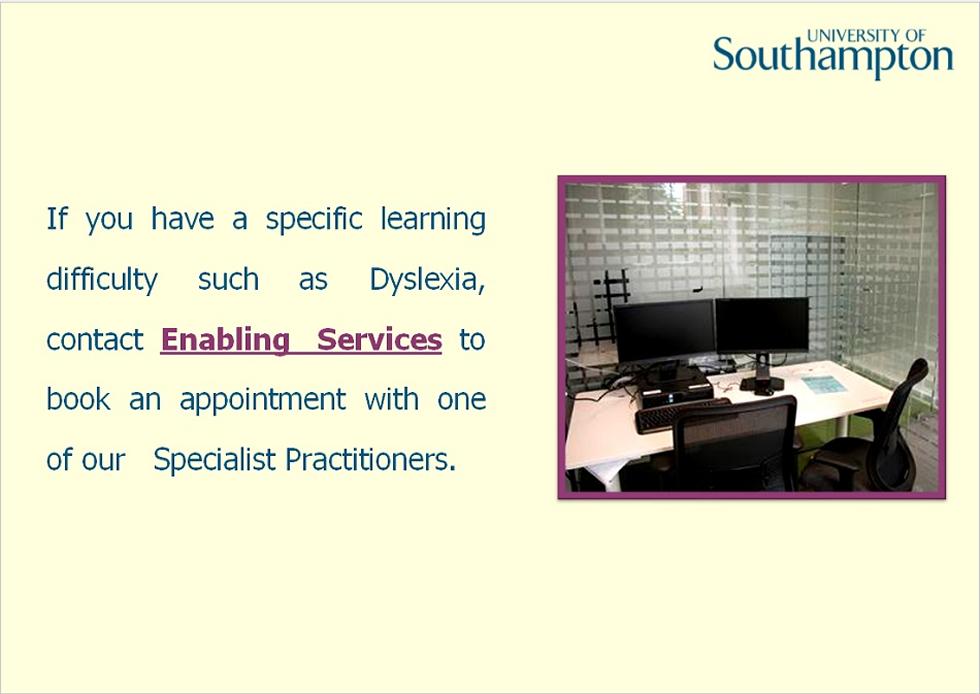 UNIVERSITY OF
Southampton

If you have a specific learning difficulty such as Dyslexia, contact Enabling Services to book an appointment with one of our Specialist Practitioners.